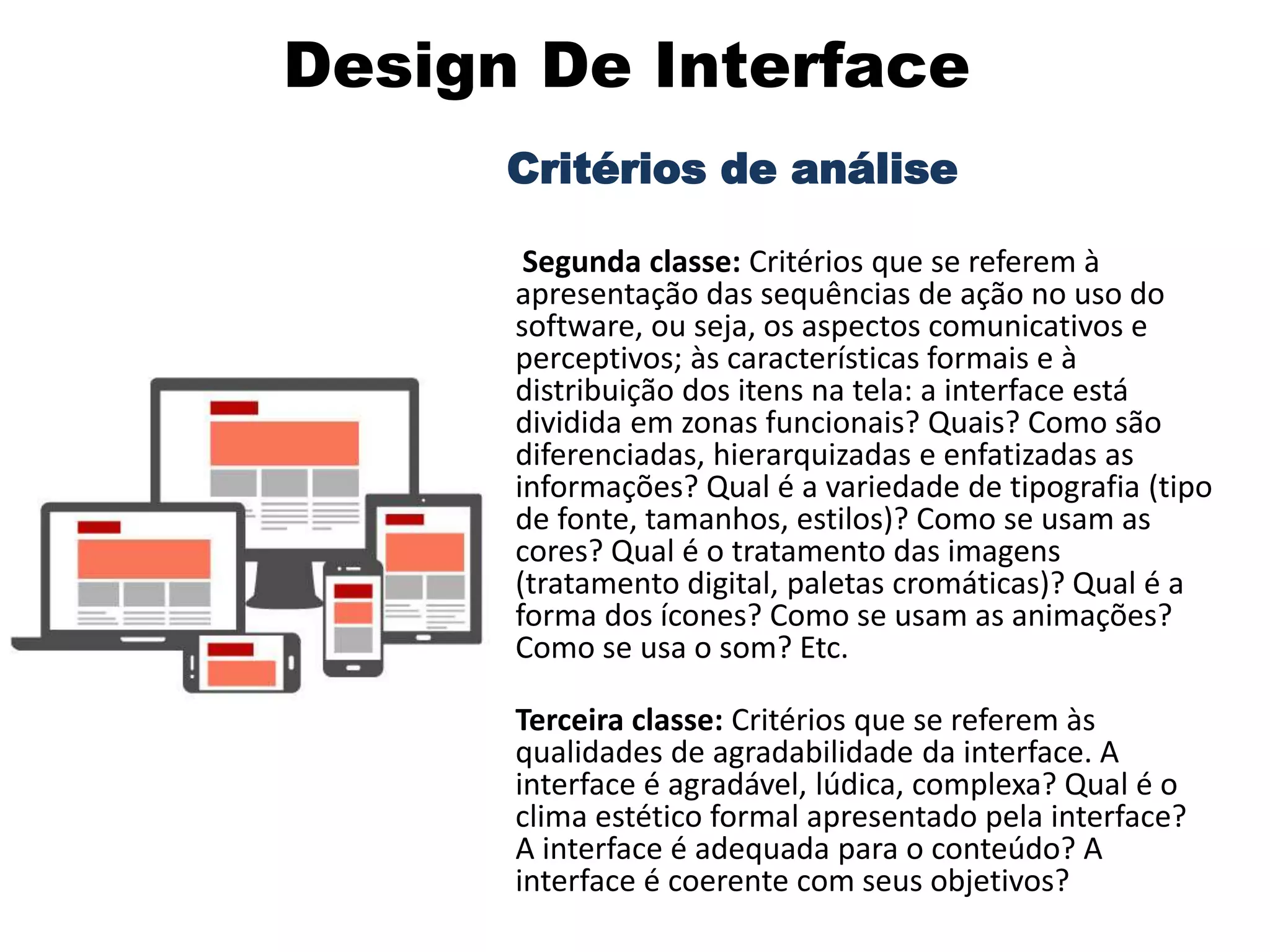 Design De Interface

Critérios de análise

Segunda classe: Critérios que se referem à apresentação das sequências de ação no uso do software, ou seja, os aspectos comunicativos e perceptivos; às características formais e à distribuição dos itens na tela: a interface está dividida em zonas funcionais? Quais? Como são diferenciadas, hierarquizadas e enfatizadas as informações? Qual é a variedade de tipografia (tipo de fonte, tamanhos, estilos)? Como se usam as cores? Qual é o tratamento das imagens (tratamento digital, paletas cromáticas)? Qual é a forma dos ícones? Como se usam as animações? Como se usa o som? Etc.

Terceira classe: Critérios que se referem às qualidades de agradabilidade da interface. A interface é agradável, lúdica, complexa? Qual é o clima estético formal apresentado pela interface? A interface é adequada para o conteúdo? A interface é coerente com seus objetivos?